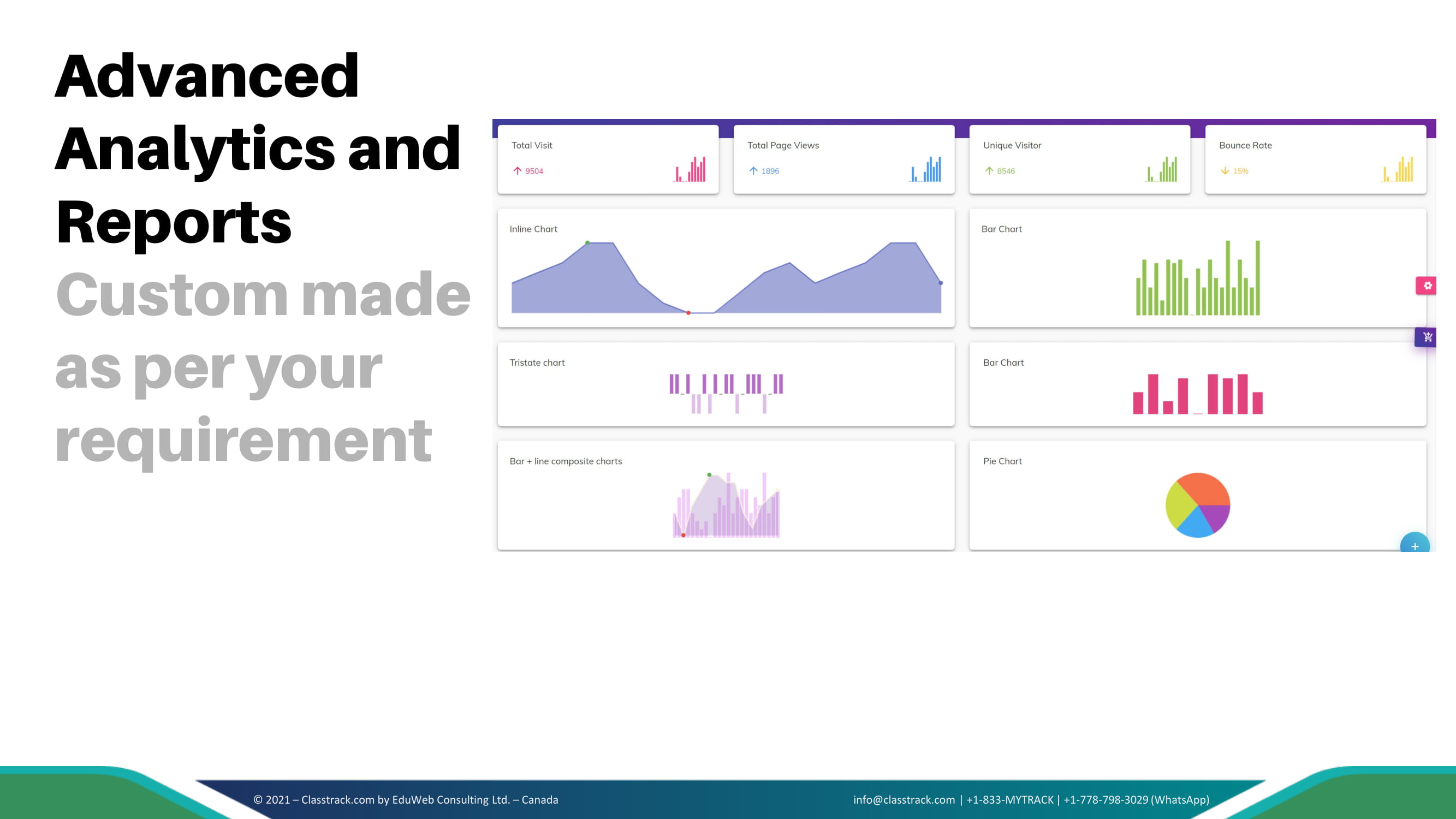 Advanced Analytics and Reports

Custom made as per your requirement

Total Visit
9504

Total Page Views
1896

Unique Visitor
8546

Bounce Rate
15%

Inline Chart

Bar Chart

Tristate chart

Bar Chart

Bar + line composite charts

Pie Chart

+

© 2021 – Classtrack.com by EduWeb Consulting Ltd. – Canada

info@classtrack.com | +1-833-MYTRACK | +1-778-798-3029 (WhatsApp)